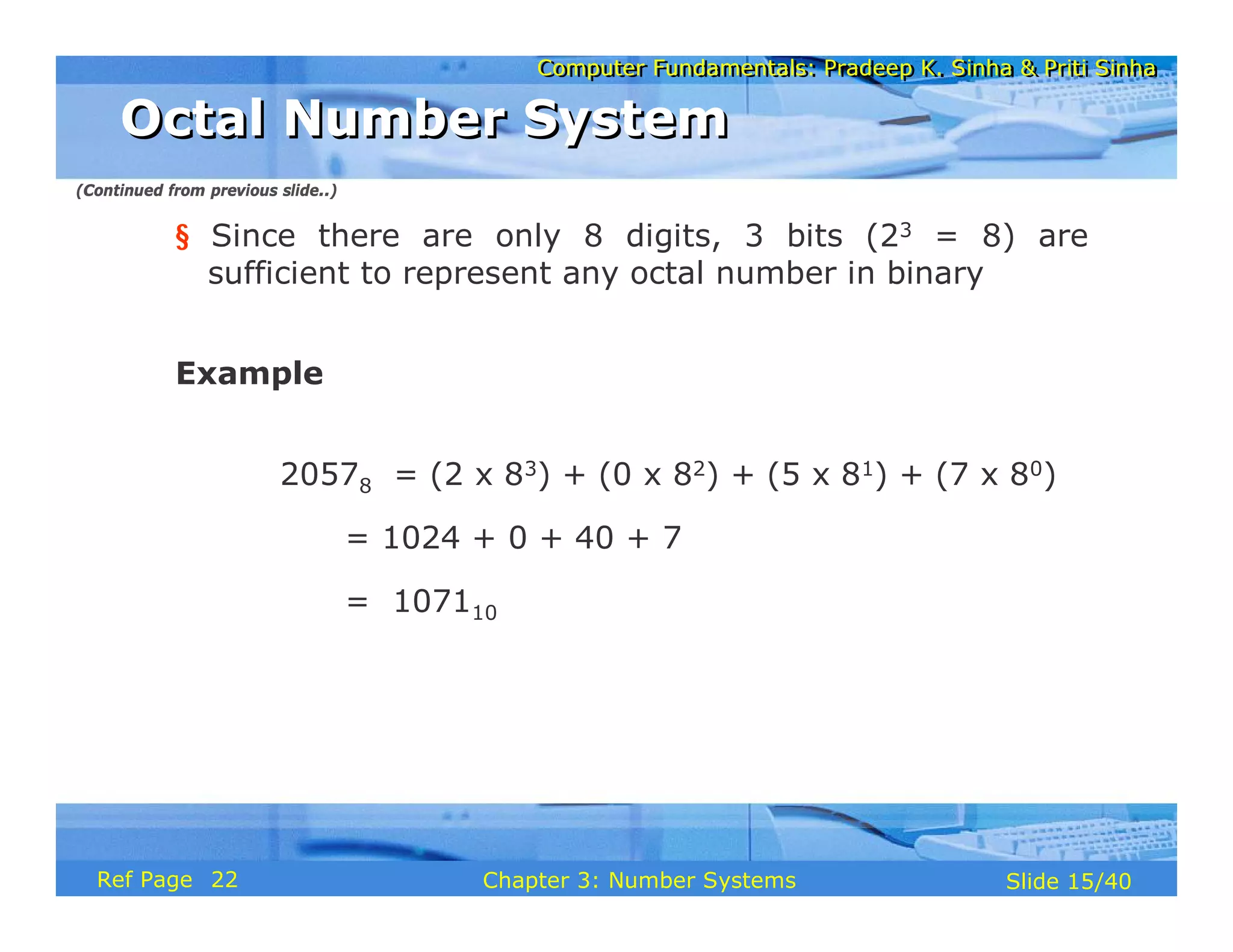 Computer Fundamentals: Pradeep K. Sinha & Priti Sinha

Octal Number System

(Continued from previous slide..)

§ Since there are only 8 digits, 3 bits ($2^3 = 8$) are sufficient to represent any octal number in binary

Example

$2057_8 = (2 \times 8^3) + (0 \times 8^2) + (5 \times 8^1) + (7 \times 8^0)$

$= 1024 + 0 + 40 + 7$

$= 1071_{10}$

Ref Page 22

Chapter 3: Number Systems

Slide 15/40